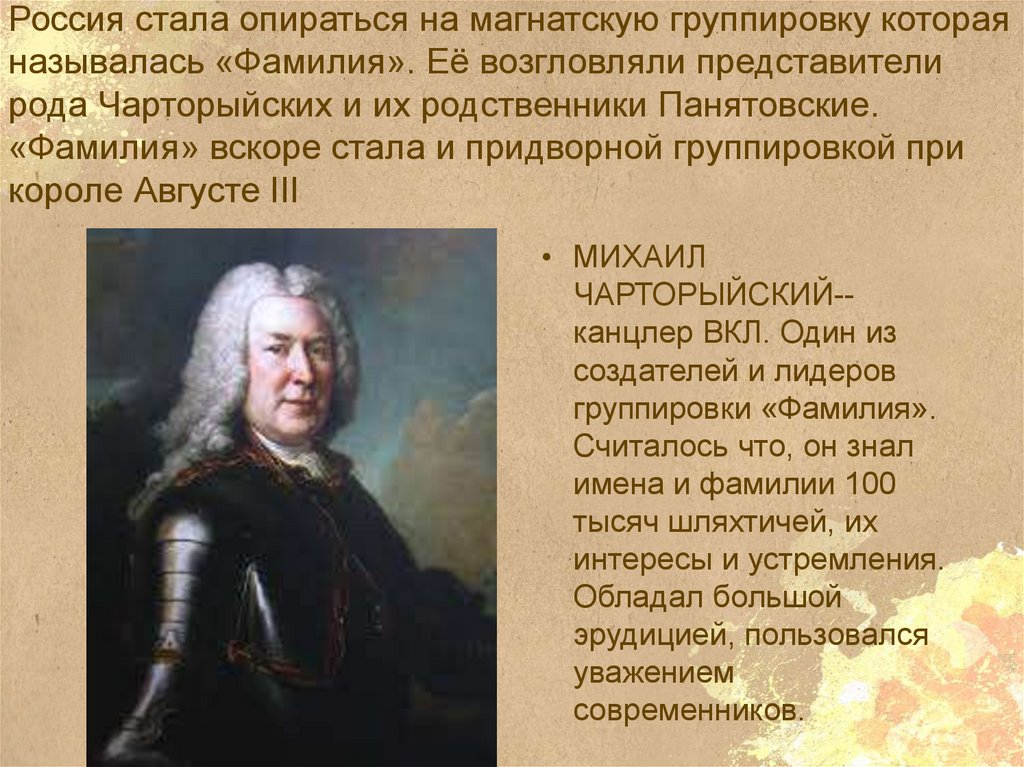 Россия стала опираться на магнатскую группировку которая называлась «Фамилия». Её возгловляли представители рода Чарторыйских и их родственники Панятовские. «Фамилия» вскоре стала и придворной группировкой при короле Августе III

• МИХАИЛ ЧАРТОРЫЙСКИЙ-- канцлер ВКЛ. Один из создателей и лидеров группировки «Фамилия». Считалось что, он знал имена и фамилии 100 тысяч шляхтичей, их интересы и устремления. Обладал большой эрудицией, пользовался уважением современников.